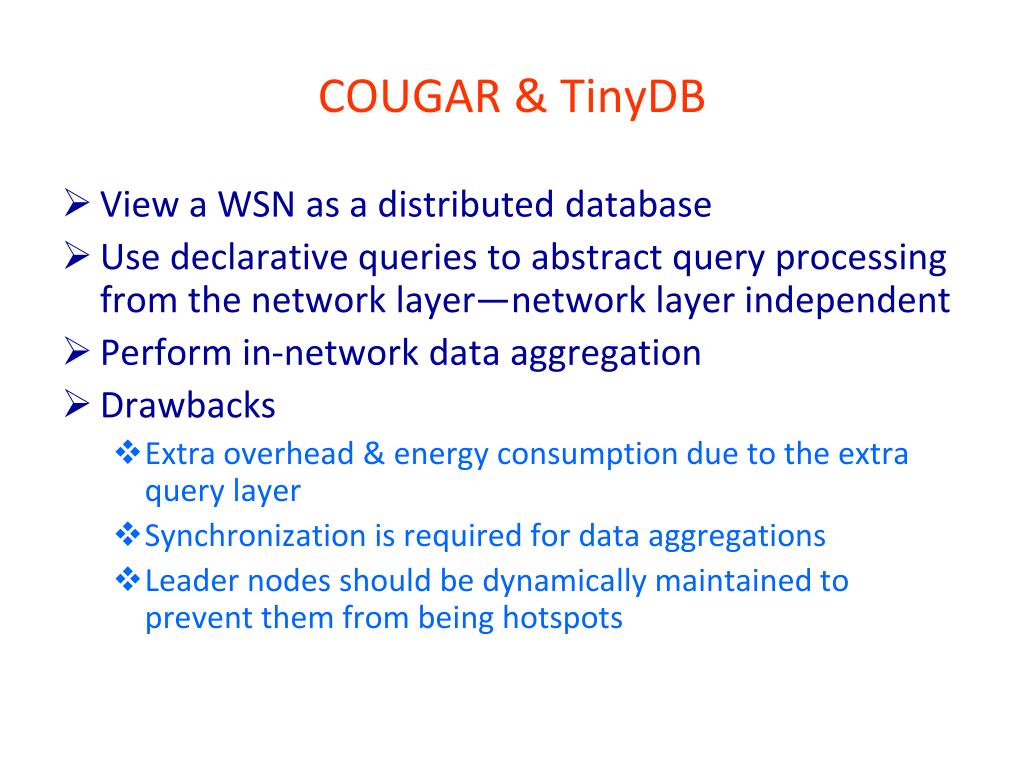 COUGAR & TinyDB

➢ View a WSN as a distributed database
➢ Use declarative queries to abstract query processing from the network layer—network layer independent
➢ Perform in-network data aggregation
➢ Drawbacks
❖ Extra overhead & energy consumption due to the extra query layer
❖ Synchronization is required for data aggregations
❖ Leader nodes should be dynamically maintained to prevent them from being hotspots